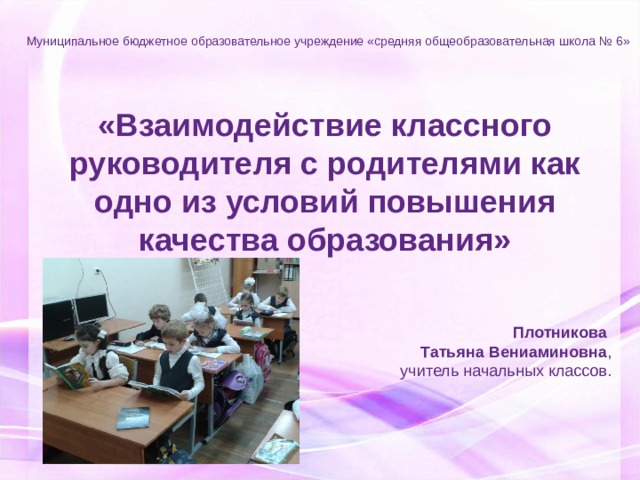 Муниципальное бюджетное образовательное учреждение «средняя общеобразовательная школа № 6»

«Взаимодействие классного руководителя с родителями как одно из условий повышения качества образования»

Плотникова
Татьяна Вениаминовна,
учитель начальных классов.